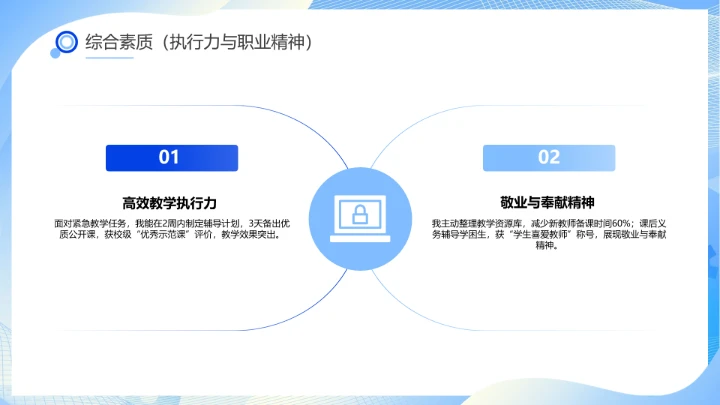 综合素质（执行力与职业精神）

01

高效教学执行力

面对紧急教学任务，我能在2周内制定辅导计划，3天备出优质公开课，获校级“优秀示范课”评价，教学效果突出。

02

敬业与奉献精神

我主动整理教学资源库，减少新教师备课时间60%；课后义务辅导学困生，获“学生喜爱教师”称号，展现敬业与奉献精神。